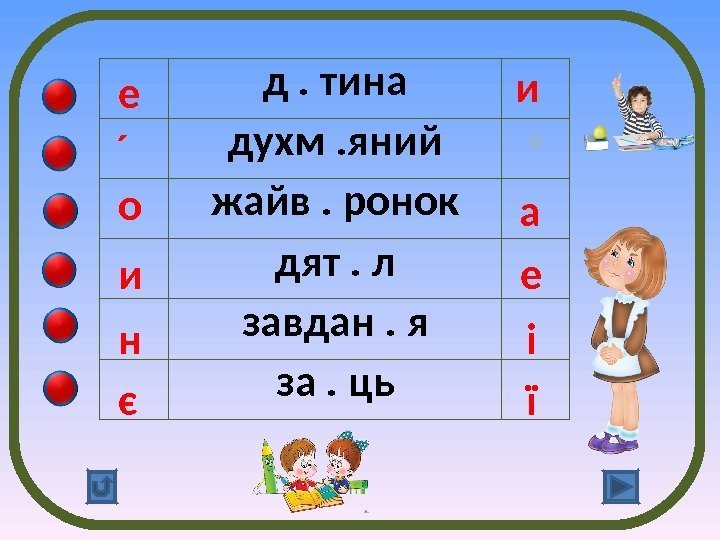 | е | д . тина | и |
|---|---|---|
| ´ | духм .яний | |
| о | жайв . ронок | а |
| и | дят . л | е |
| н | завдан . я | і |
| є | за . ць | ї |